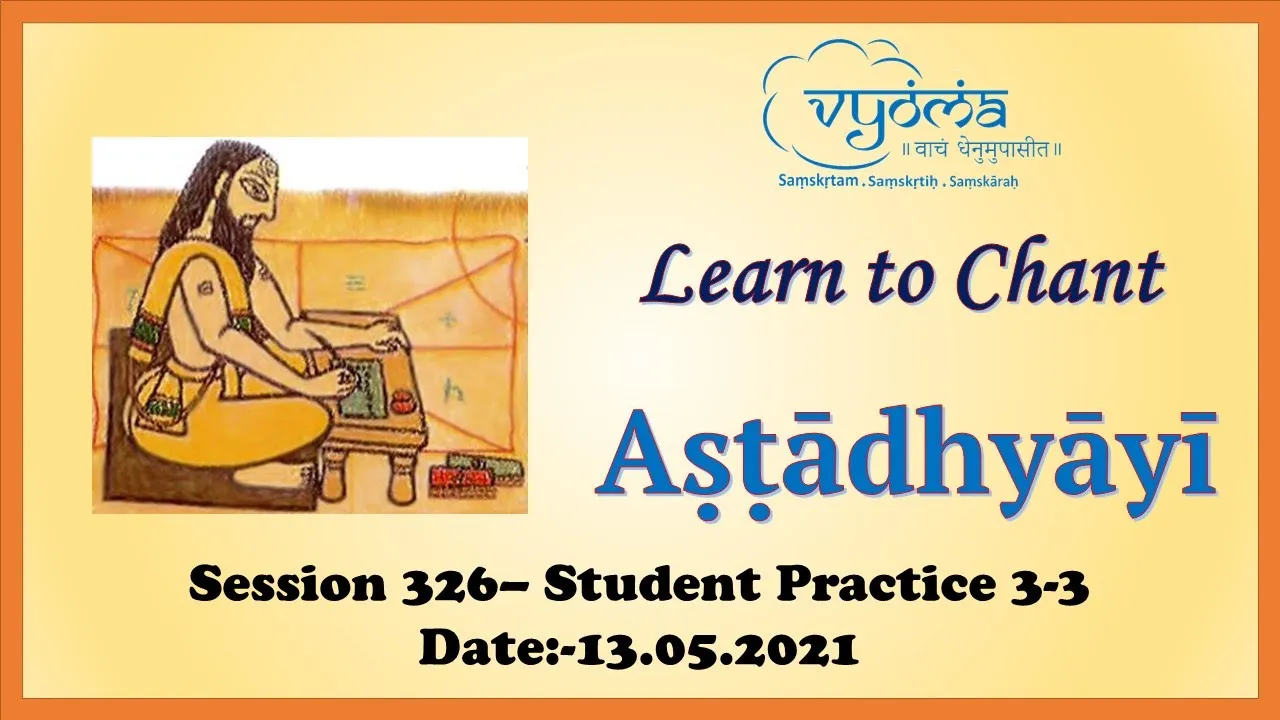 vyoma
॥ वाचं धेनुमुपासीत ॥
Saṃskṛtam . Saṃskṛtiḥ . Saṃskāraḥ

Learn to Chant

Aṣṭādhyāyī

Session 326– Student Practice 3-3
Date:-13.05.2021